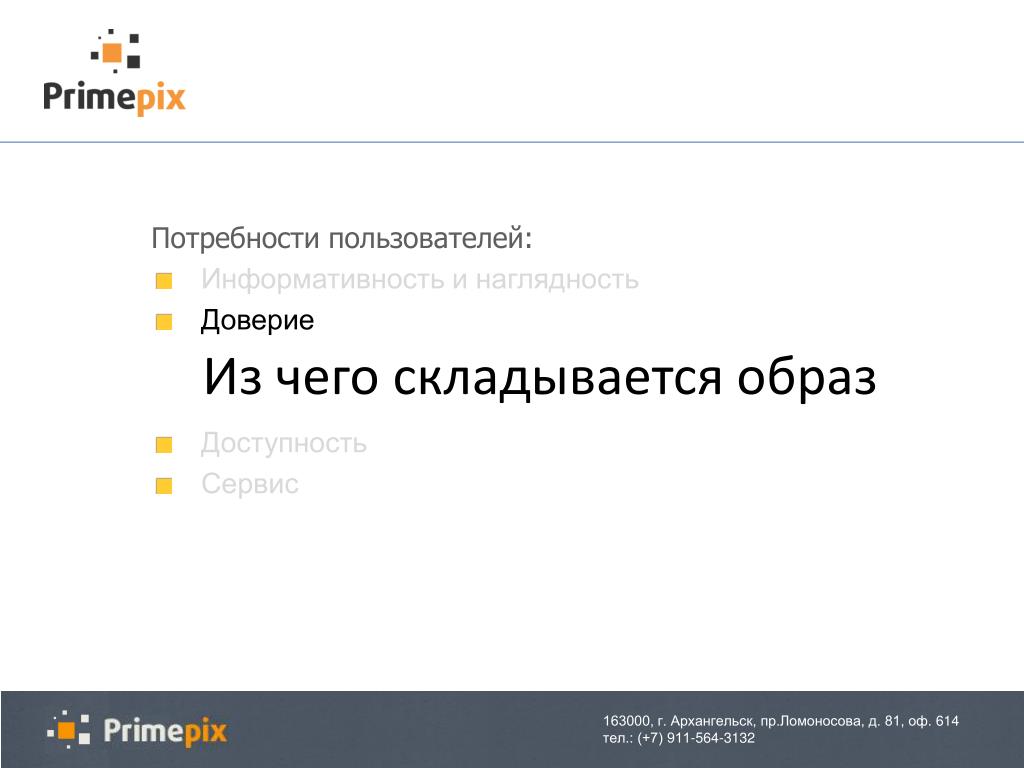 Primepix

Потребности пользователей:

Информативность и наглядность

Доверие

Из чего складывается образ

Доступность

Сервис

Primepix

163000, г. Архангельск, пр.Ломоносова, д. 81, оф. 614
тел.: (+7) 911-564-3132